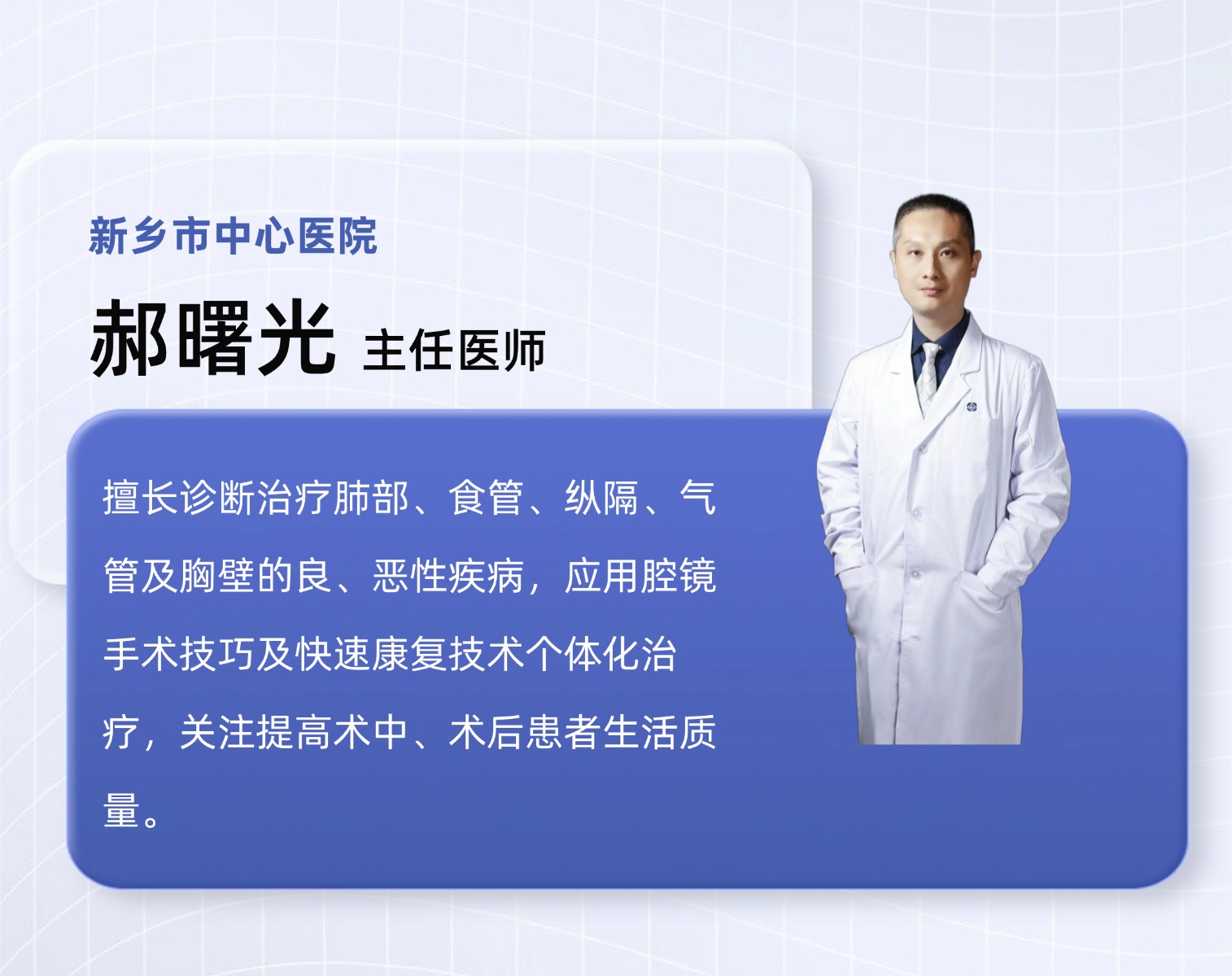 新乡市中心医院

郝曙光 主任医师

擅长诊断治疗肺部、食管、纵隔、气管及胸壁的良、恶性疾病，应用腔镜手术技巧及快速康复技术个体化治疗，关注提高术中、术后患者生活质量。